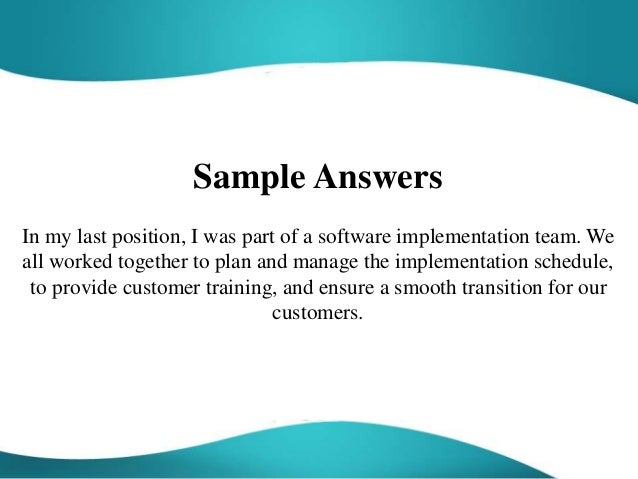 Sample Answers

In my last position, I was part of a software implementation team. We all worked together to plan and manage the implementation schedule, to provide customer training, and ensure a smooth transition for our customers.